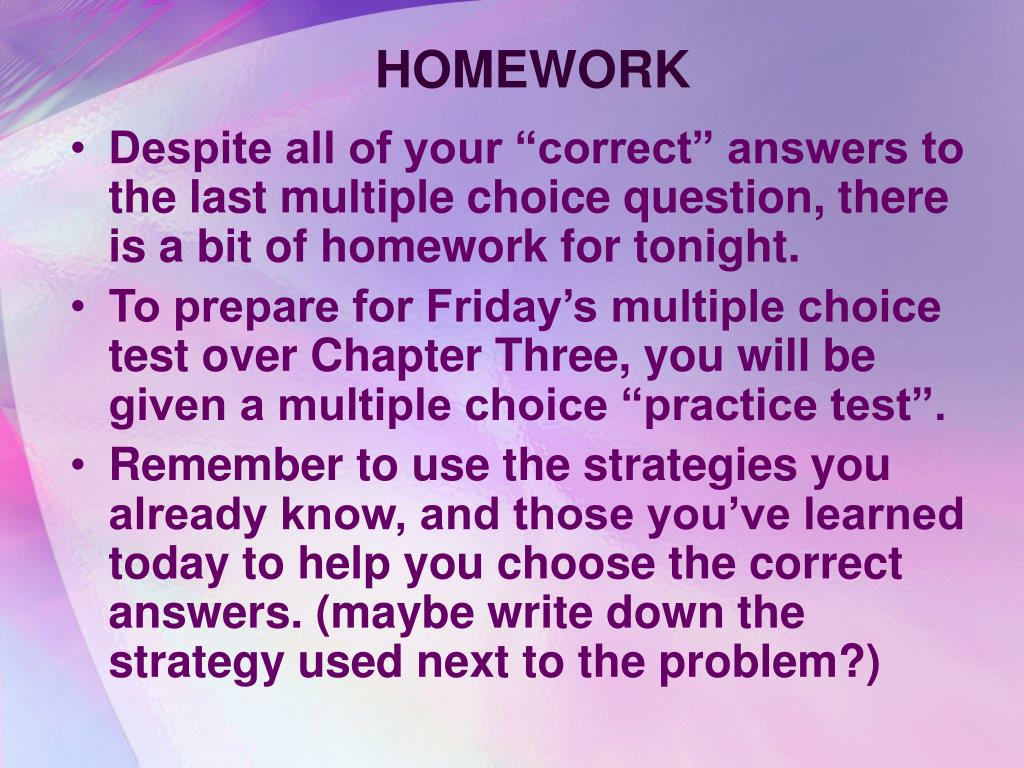 HOMEWORK

• Despite all of your “correct” answers to the last multiple choice question, there is a bit of homework for tonight.
• To prepare for Friday’s multiple choice test over Chapter Three, you will be given a multiple choice “practice test”.
• Remember to use the strategies you already know, and those you’ve learned today to help you choose the correct answers. (maybe write down the strategy used next to the problem?)